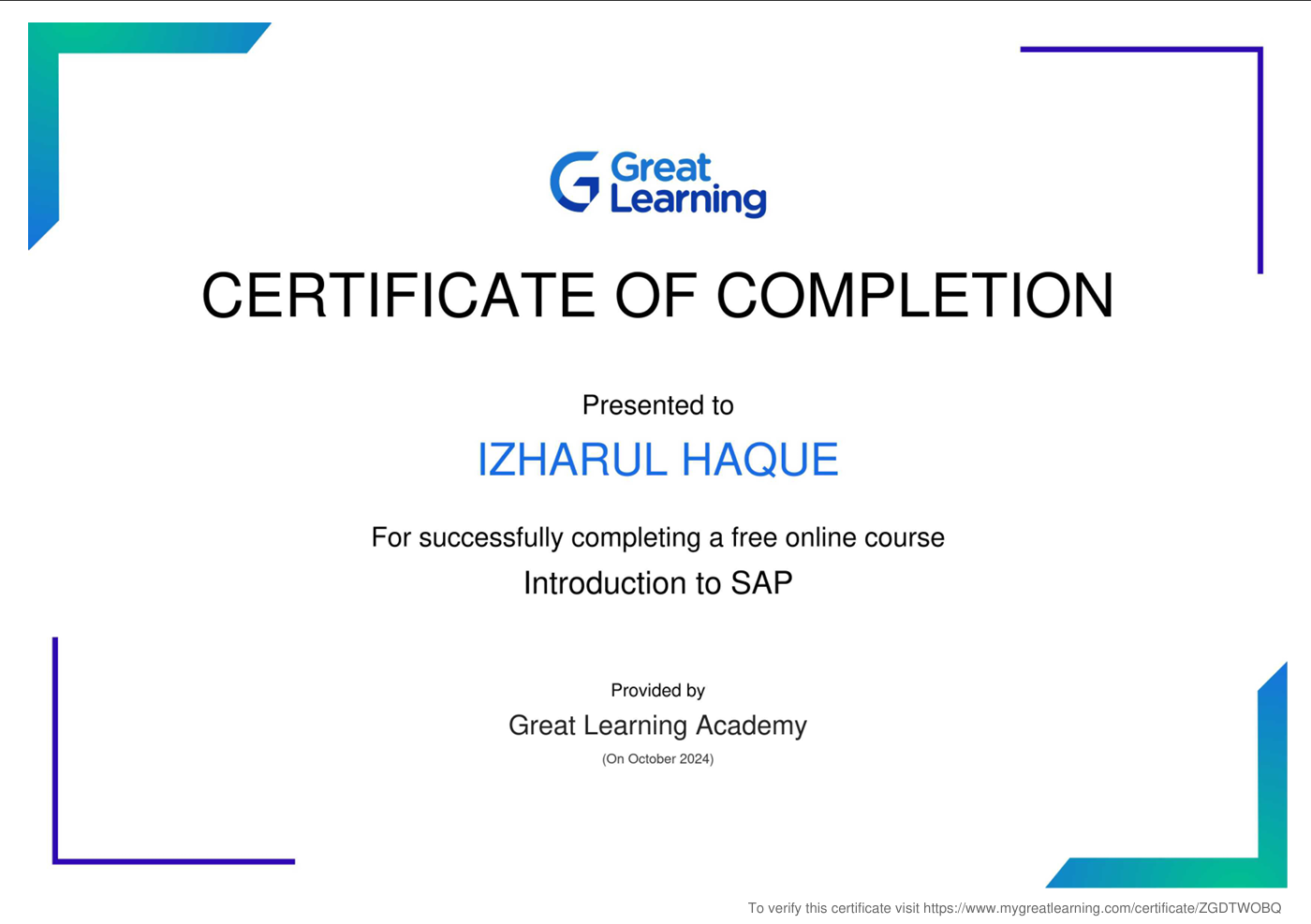 Great Learning

CERTIFICATE OF COMPLETION

Presented to

IZHARUL HAQUE

For successfully completing a free online course

Introduction to SAP

Provided by

Great Learning Academy

(On October 2024)

To verify this certificate visit https://www.mygreatlearning.com/certificate/ZGDTWOBQ